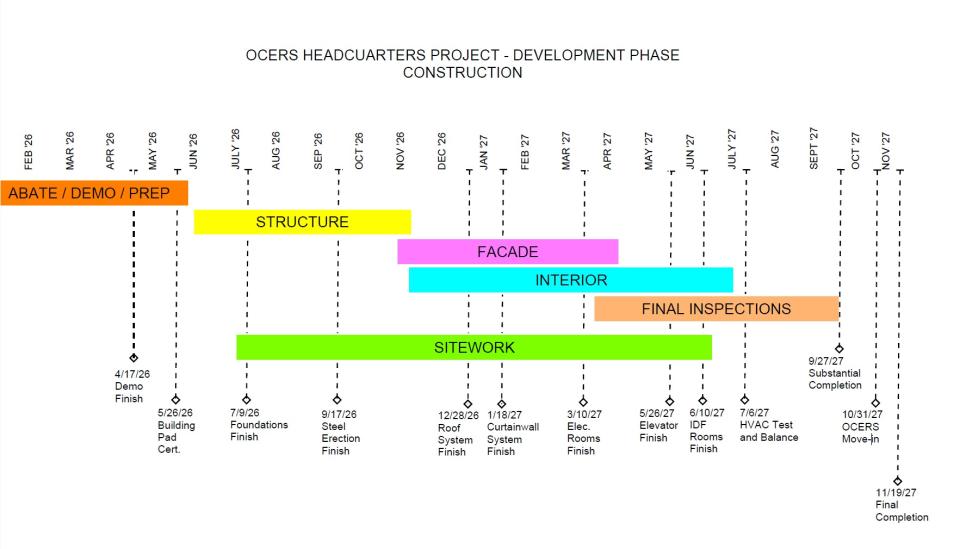 OCERS HEADCUARTERS PROJECT - DEVELOPMENT PHASE
CONSTRUCTION

FEB '26
MAR '26
APR '26
MAY '26
JUN '26
JULY '26
AUG '26
SEP '26
OCT '26
NOV '26
DEC '26
JAN '27
FEB '27
MAR '27
APR '27
MAY '27
JUN '27
JULY '27
AUG '27
SEPT '27
OCT '27
NOV '27

ABATE / DEMO / PREP
STRUCTURE
FACADE
INTERIOR
FINAL INSPECTIONS
SITEWORK

4/17/26 Demo Finish
5/26/26 Building Pad Cert.
7/9/26 Foundations Finish
9/17/26 Steel Erection Finish
12/28/26 Roof System Finish
1/18/27 Curtainwall System Finish
3/10/27 Elec. Rooms Finish
5/26/27 Elevator Finish
6/10/27 IDF Rooms Finish
7/6/27 HVAC Test and Balance
9/27/27 Substantial Completion
10/31/27 OCERS Move-in
11/19/27 Final Completion